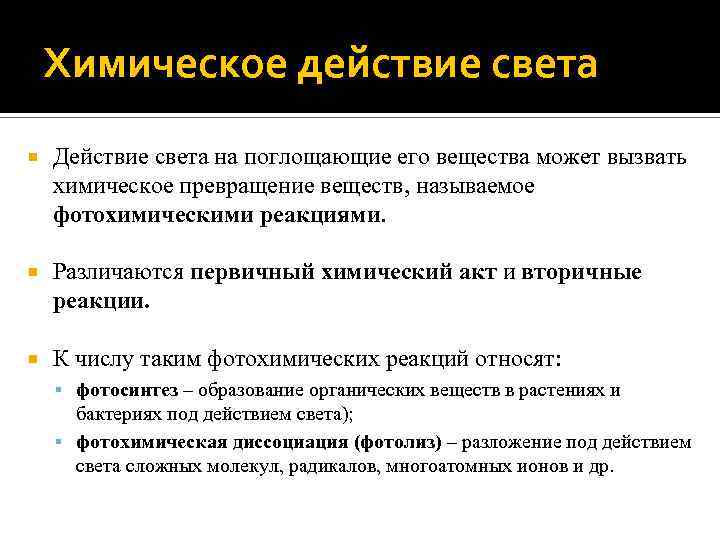 Химическое действие света

Действие света на поглощающие его вещества может вызвать химическое превращение веществ, называемое фотохимическими реакциями.

Различаются первичный химический акт и вторичные реакции.

К числу таким фотохимических реакций относят:

фотосинтез – образование органических веществ в растениях и бактериях под действием света);

фотохимическая диссоциация (фотолиз) – разложение под действием света сложных молекул, радикалов, многоатомных ионов и др.